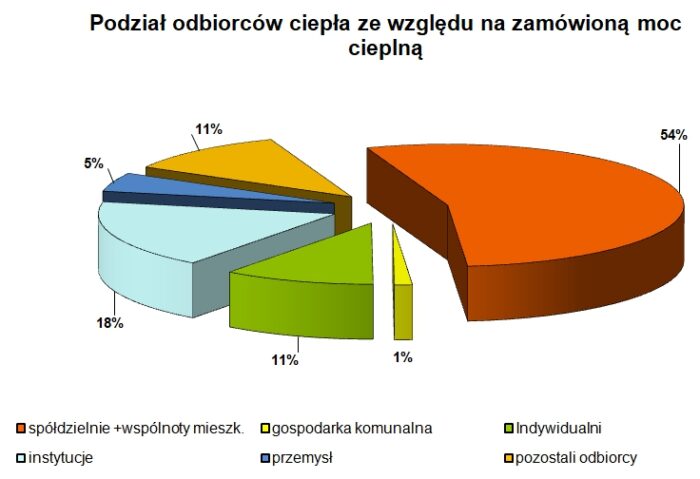 Podział odbiorców ciepła ze względu na zamówioną moc cieplną

11%

54%

5%

18%

11%

1%

spółdzielnie +wspólnoty mieszk.
gospodarka komunalna
Indywidualni
instytucje
przemysł
pozostali odbiorcy